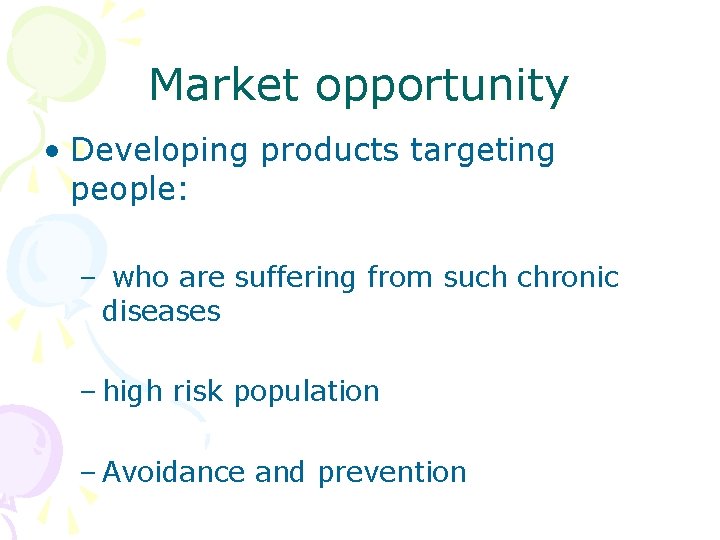 Market opportunity

• Developing products targeting people:

– who are suffering from such chronic diseases

– high risk population

– Avoidance and prevention